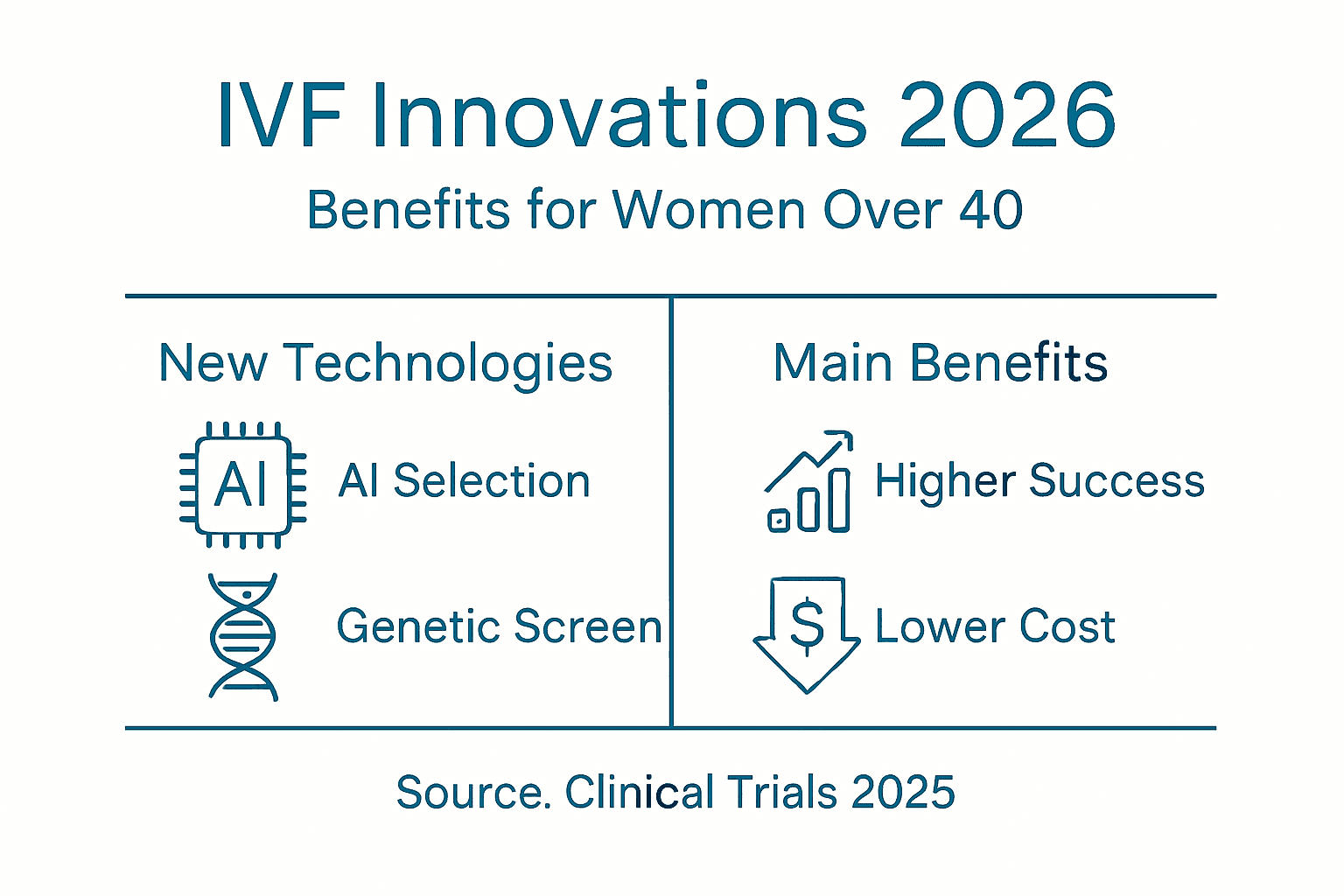 IVF Innovations 2026

Benefits for Women Over 40

New Technologies

AI

AI Selection

Genetic Screen

Main Benefits

Higher Success

$

Lower Cost

Source. Clinical Trials 2025